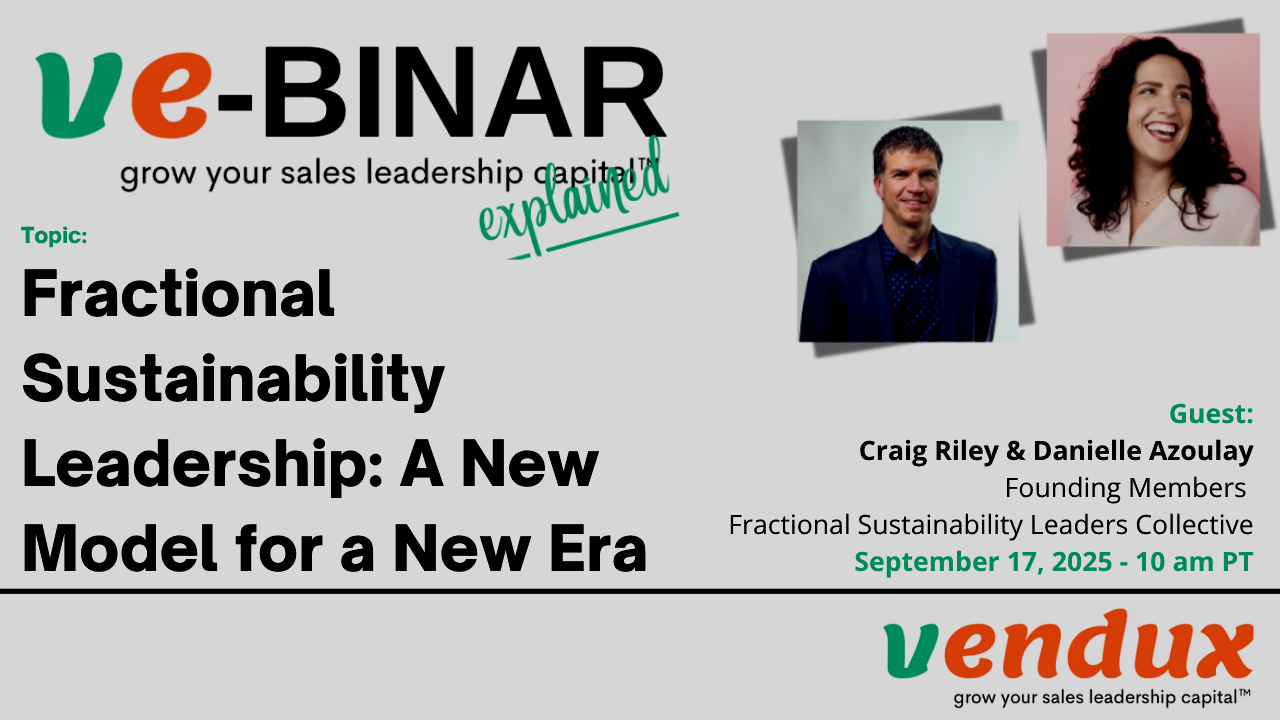 ve-BINAR
grow your sales leadership capital™
explained

Topic:
Fractional Sustainability Leadership: A New Model for a New Era

Guest:
Craig Riley & Danielle Azoulay
Founding Members
Fractional Sustainability Leaders Collective
September 17, 2025 - 10 am PT

vendux
grow your sales leadership capital™